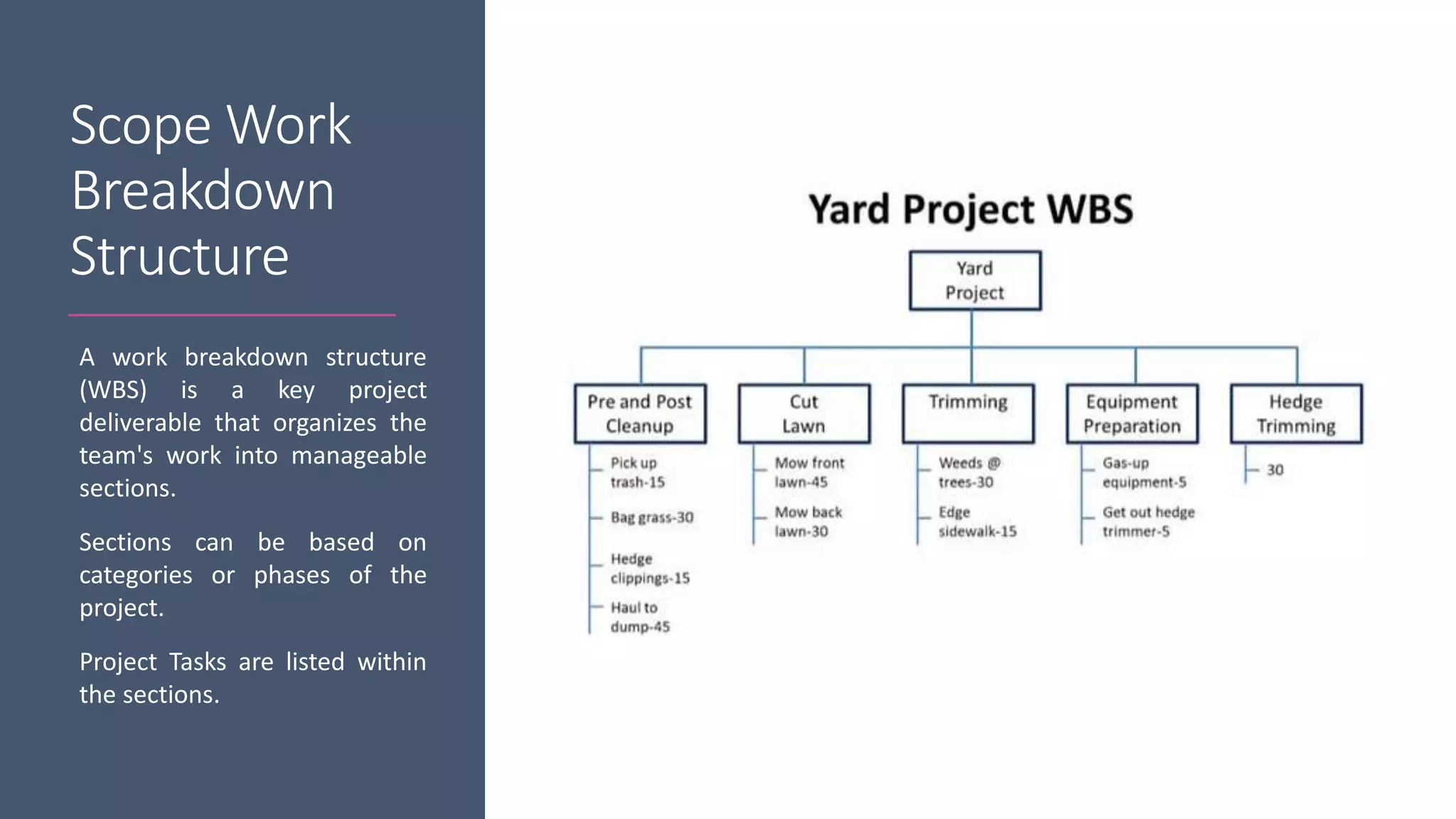 Scope Work Breakdown Structure

A work breakdown structure (WBS) is a key project deliverable that organizes the team's work into manageable sections.

Sections can be based on categories or phases of the project.

Project Tasks are listed within the sections.

Yard Project WBS

Yard Project

Pre and Post Cleanup

Pick up trash-15

Bag grass-30

Hedge clippings-15

Haul to dump-45

Cut Lawn

Mow front lawn-45

Mow back lawn-30

Trimming

Weeds @ trees-30

Edge sidewalk-15

Equipment Preparation

Gas-up equipment-5

Get out hedge trimmer-5

Hedge Trimming

30